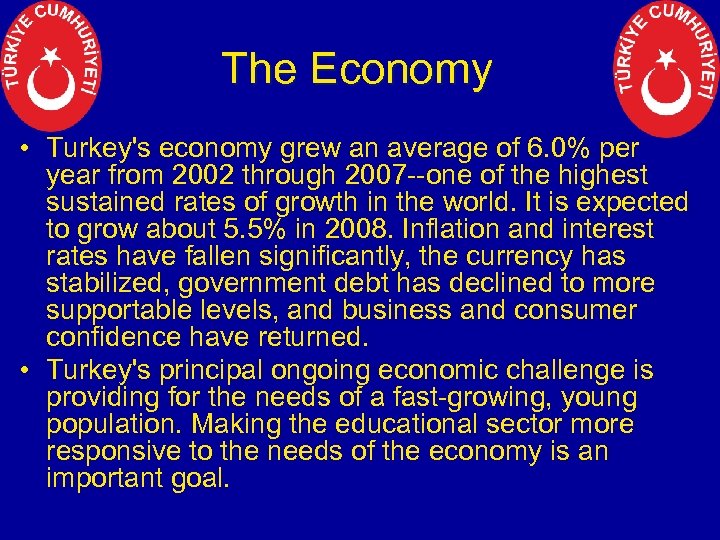 TÜRKİYE CUMHURİYETİ

The Economy

TÜRKİYE CUMHURİYETİ

• Turkey's economy grew an average of 6.0% per year from 2002 through 2007--one of the highest sustained rates of growth in the world. It is expected to grow about 5.5% in 2008. Inflation and interest rates have fallen significantly, the currency has stabilized, government debt has declined to more supportable levels, and business and consumer confidence have returned.

• Turkey's principal ongoing economic challenge is providing for the needs of a fast-growing, young population. Making the educational sector more responsive to the needs of the economy is an important goal.